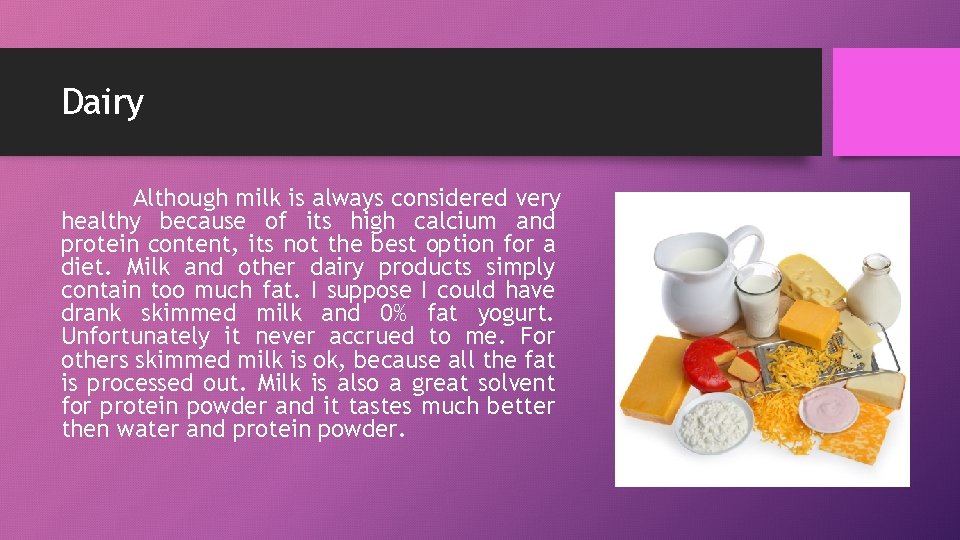 Dairy

Although milk is always considered very healthy because of its high calcium and protein content, its not the best option for a diet. Milk and other dairy products simply contain too much fat. I suppose I could have drank skimmed milk and 0% fat yogurt. Unfortunately it never accrued to me. For others skimmed milk is ok, because all the fat is processed out. Milk is also a great solvent for protein powder and it tastes much better then water and protein powder.